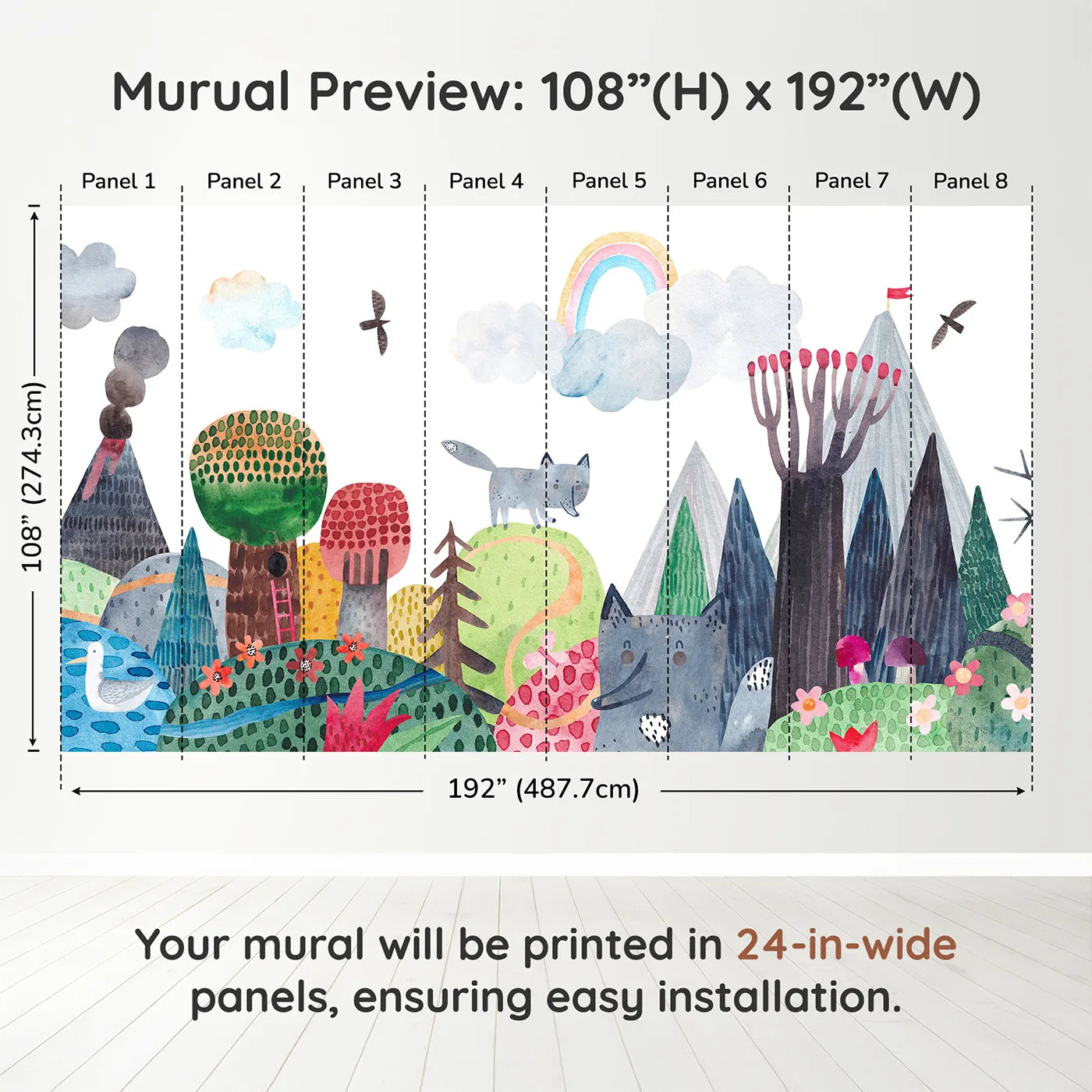 Murual Preview: 108”(H) x 192”(W)

Panel 1 Panel 2 Panel 3 Panel 4 Panel 5 Panel 6 Panel 7 Panel 8

108” (274.3cm)

192” (487.7cm)

Your mural will be printed in 24-in-wide panels, ensuring easy installation.